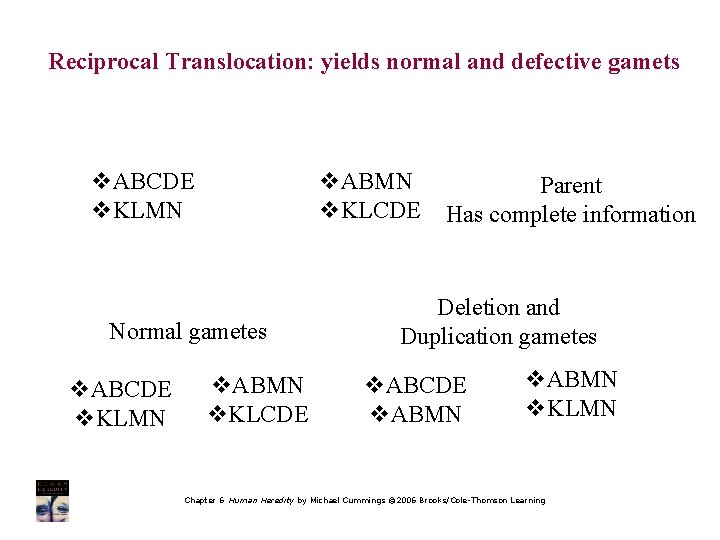 Reciprocal Translocation: yields normal and defective gamets

❖ABCDE
❖KLMN

❖ABMN
❖KLCDE

Parent
Has complete information

Normal gametes

Deletion and
Duplication gametes

❖ABCDE
❖KLMN

❖ABMN
❖KLCDE

❖ABCDE
❖ABMN

❖ABMN
❖KLMN

Chapter 6 Human Heredity by Michael Cummings ©2006 Brooks/Cole-Thomson Learning